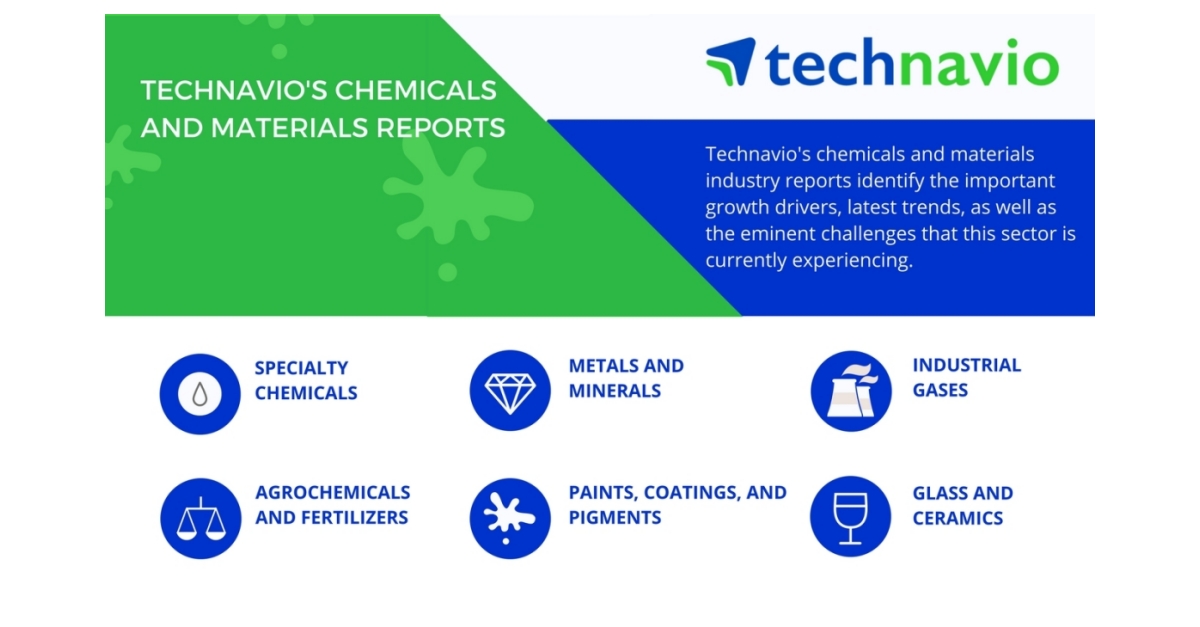 TECHNAVIO'S CHEMICALS AND MATERIALS REPORTS

technavio

Technavio's chemicals and materials industry reports identify the important growth drivers, latest trends, as well as the eminent challenges that this sector is currently experiencing.

SPECIALTY CHEMICALS

METALS AND MINERALS

INDUSTRIAL GASES

AGROCHEMICALS AND FERTILIZERS

PAINTS, COATINGS, AND PIGMENTS

GLASS AND CERAMICS